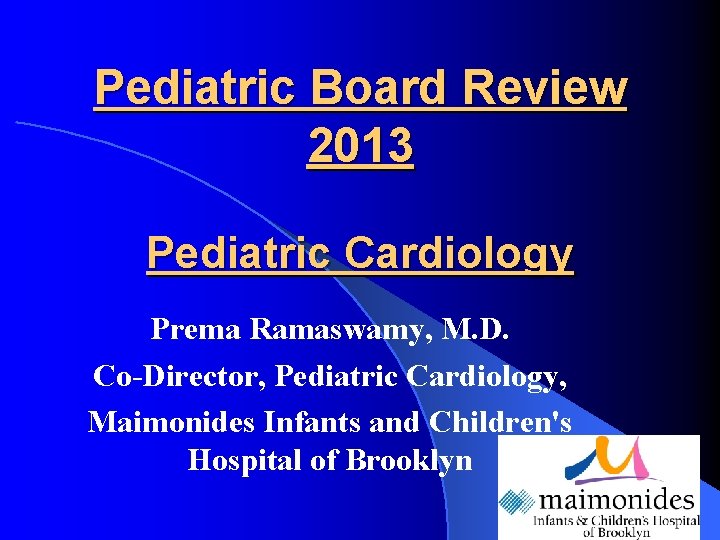 Pediatric Board Review 2013

Pediatric Cardiology

Prema Ramaswamy, M.D.

Co-Director, Pediatric Cardiology,

Maimonides Infants and Children's Hospital of Brooklyn

maimonides
Infants & Children's Hospital of Brooklyn